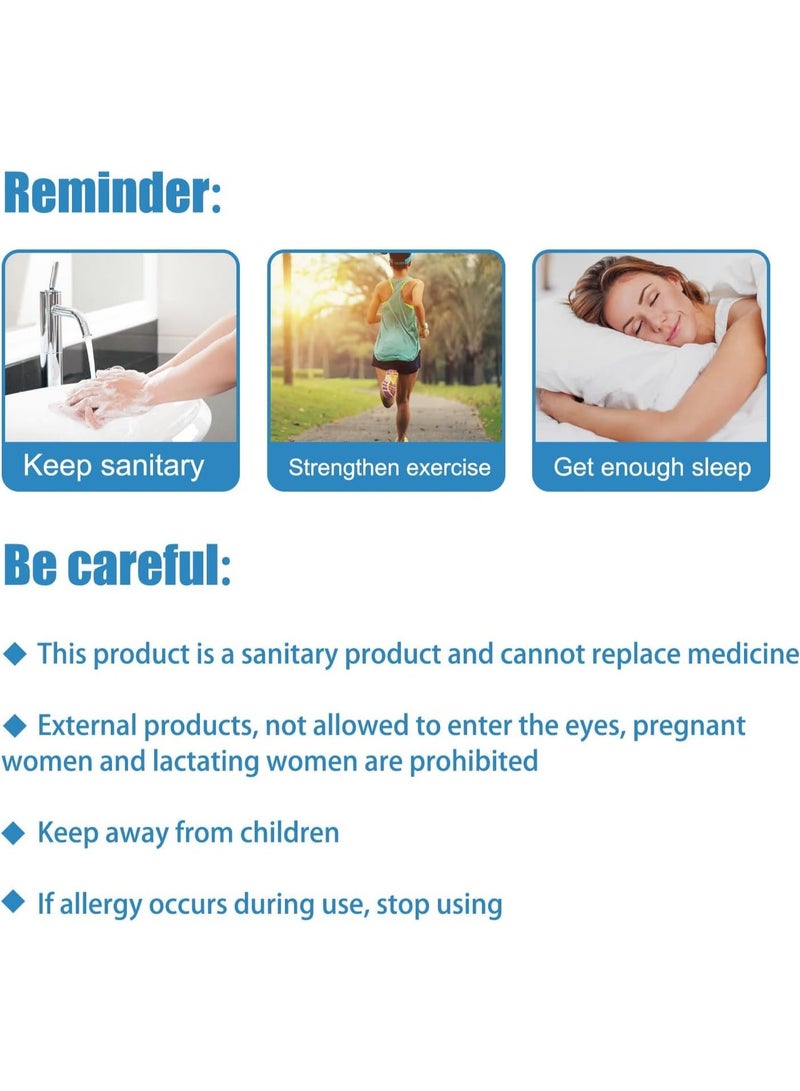 Reminder:

Keep sanitary

Strengthen exercise

Get enough sleep

Be careful:

◆ This product is a sanitary product and cannot replace medicine

◆ External products, not allowed to enter the eyes, pregnant women and lactating women are prohibited

◆ Keep away from children

◆ If allergy occurs during use, stop using